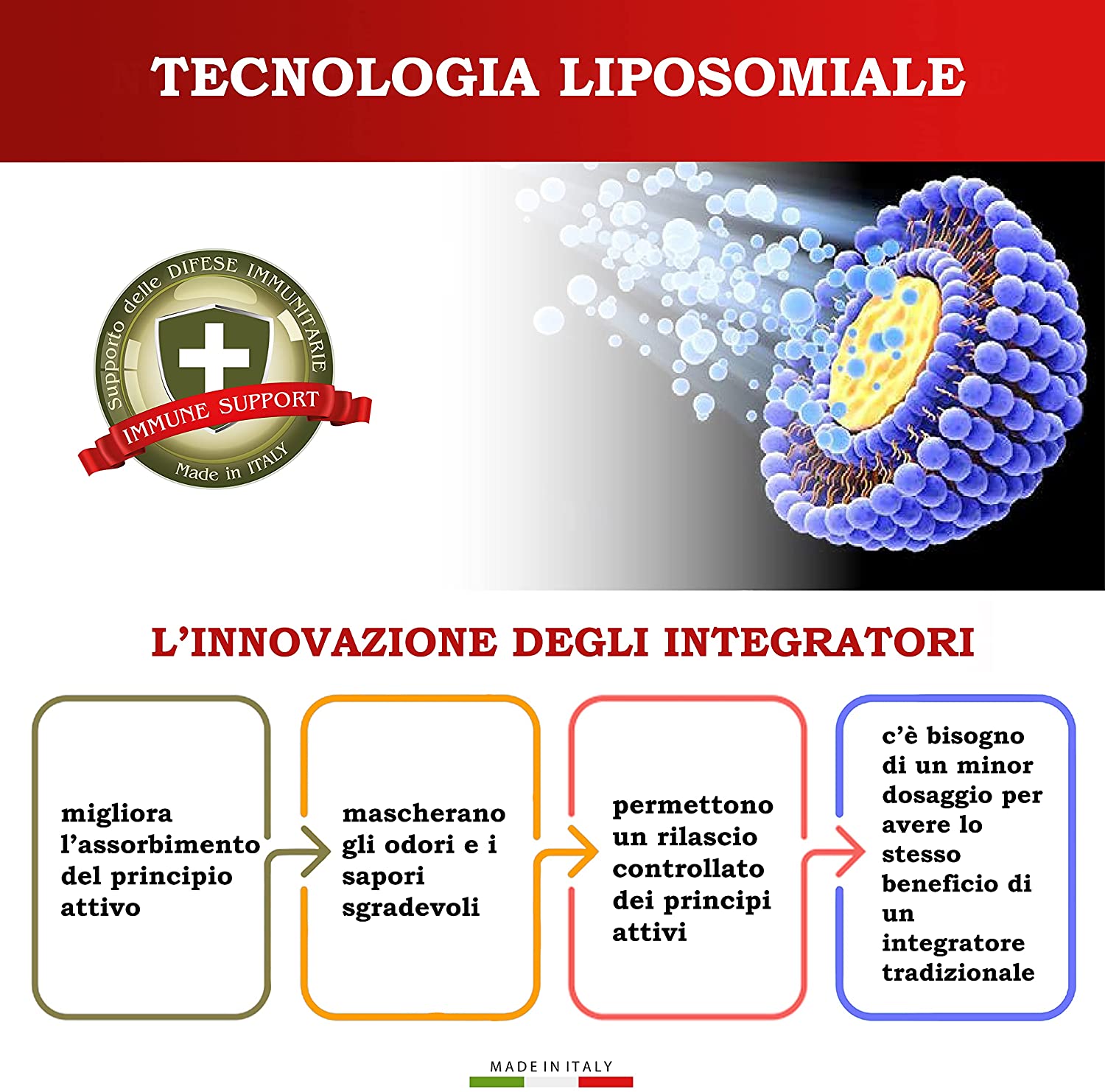 TECNOLOGIA LIPOSOMIALE

Supporto delle DIFESE IMMUNITARIE
IMMUNE SUPPORT
Made in ITALY

L'INNOVAZIONE DEGLI INTEGRATORI

migliora l'assorbimento del principio attivo

mascherano gli odori e i sapori sgradevoli

permettono un rilascio controllato dei principi attivi

c'è bisogno di un minor dosaggio per avere lo stesso beneficio di un integratore tradizionale

MADE IN ITALY